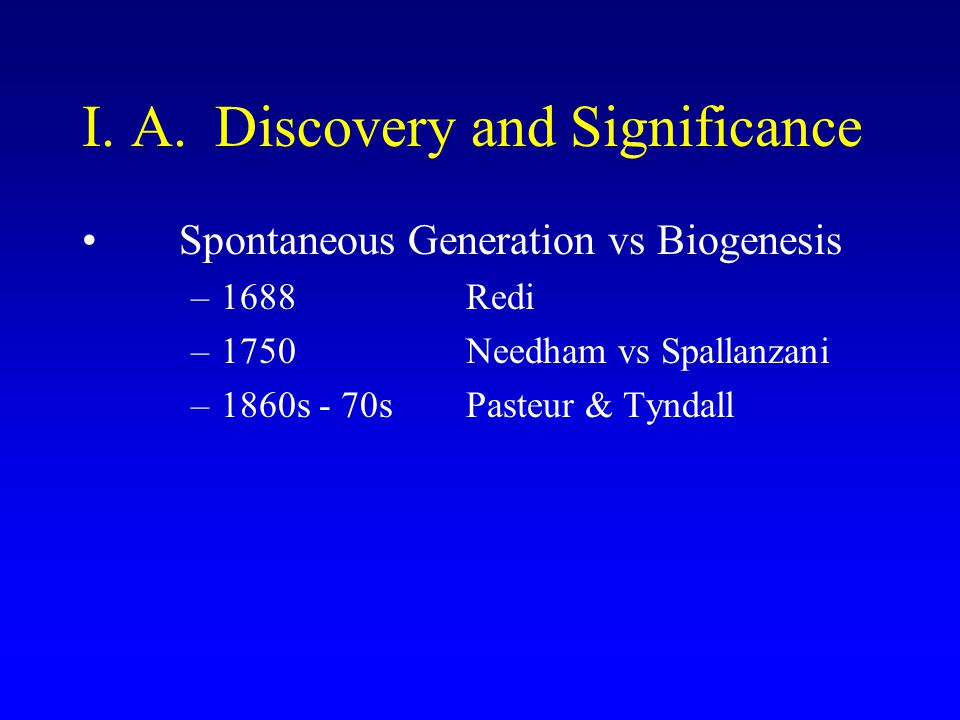 I. A. Discovery and Significance

• Spontaneous Generation vs Biogenesis
– 1688 Redi
– 1750 Needham vs Spallanzani
– 1860s - 70s Pasteur & Tyndall